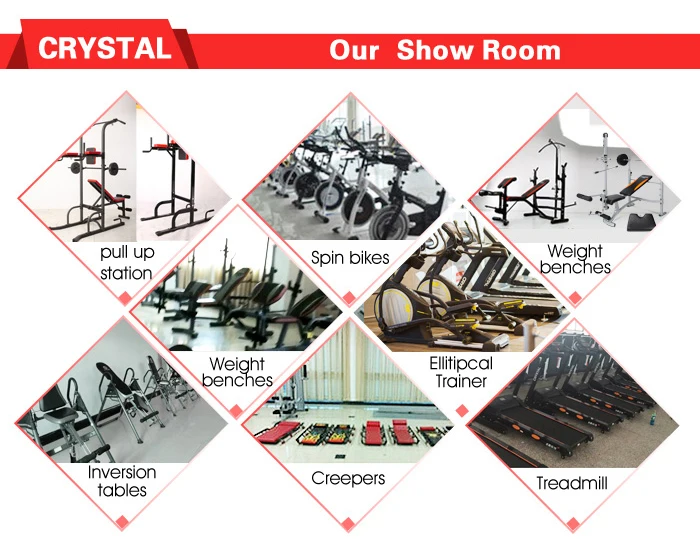 CRYSTAL

Our Show Room

pull up station

Spin bikes

Weight benches

Weight benches

Ellitipcal Trainer

Inversion tables

Creepers

Treadmill